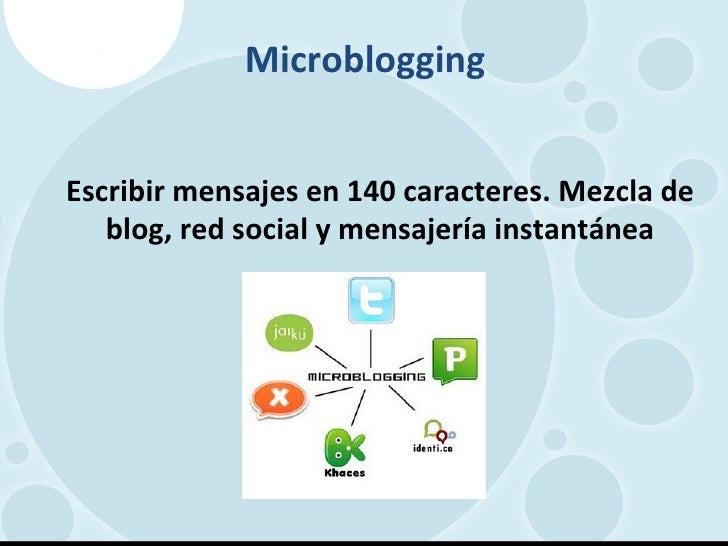 Microblogging

Escribir mensajes en 140 caracteres. Mezcla de blog, red social y mensajería instantánea

t
jaiku
P
MICROBLOGGING
X
identi.ca
Khaces